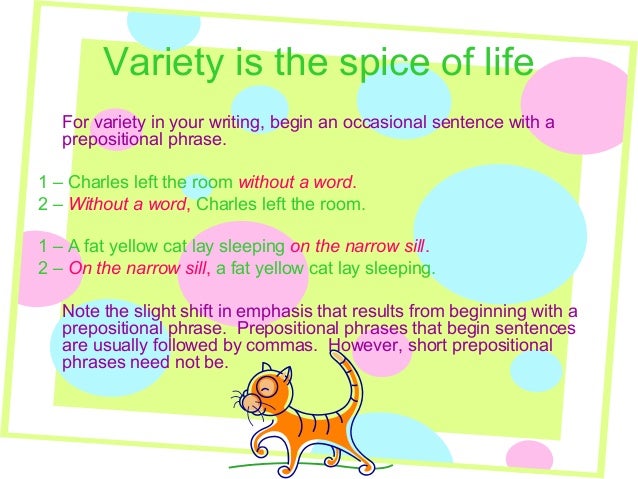 Variety is the spice of life

For variety in your writing, begin an occasional sentence with a prepositional phrase.

1 – Charles left the room without a word.
2 – Without a word, Charles left the room.

1 – A fat yellow cat lay sleeping on the narrow sill.
2 – On the narrow sill, a fat yellow cat lay sleeping.

Note the slight shift in emphasis that results from beginning with a prepositional phrase. Prepositional phrases that begin sentences are usually followed by commas. However, short prepositional phrases need not be.